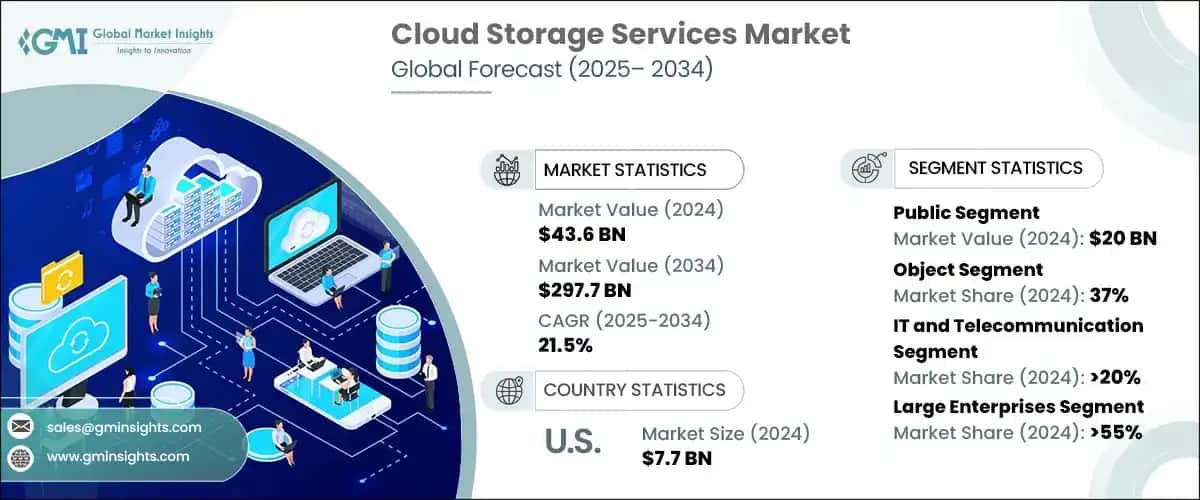 GMI Global Market Insights
Insights to Innovation

Cloud Storage Services Market
Global Forecast (2025– 2034)

MARKET STATISTICS

Market Value (2024)
$43.6 BN

Market Value (2034)
$297.7 BN

CAGR (2025-2034)
21.5%

COUNTRY STATISTICS

U.S.

Market Size (2024)
$7.7 BN

SEGMENT STATISTICS

Public Segment
Market Value (2024): $20 BN

Object Segment
Market Share (2024): 37%

IT and Telecommunication Segment
Market Share (2024): >20%

Large Enterprises Segment
Market Share (2024): >55%

sales@gminsights.com

www.gminsights.com